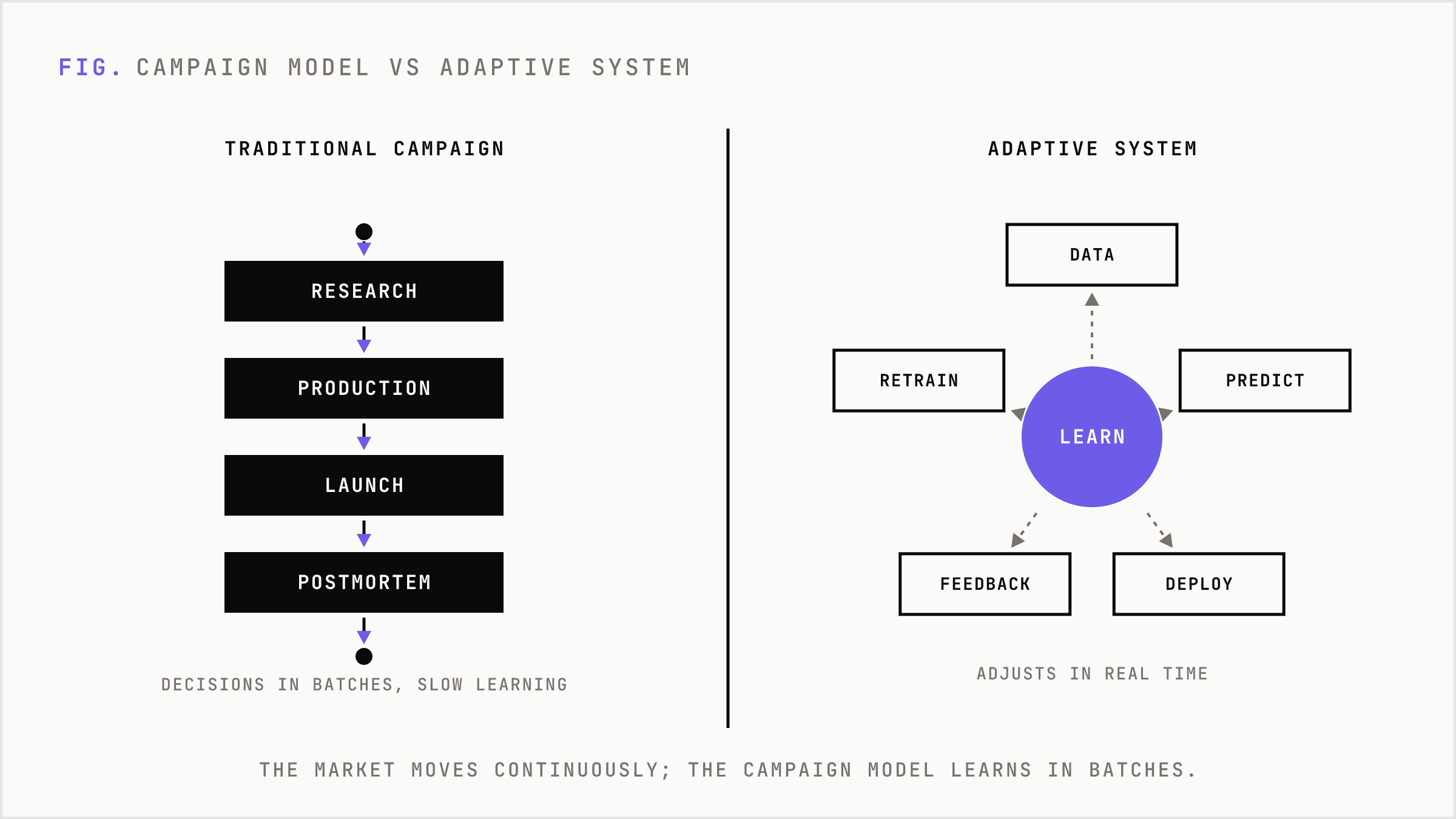 FIG. CAMPAIGN MODEL VS ADAPTIVE SYSTEM

TRADITIONAL CAMPAIGN

RESEARCH

PRODUCTION

LAUNCH

POSTMORTEM

DECISIONS IN BATCHES, SLOW LEARNING

ADAPTIVE SYSTEM

DATA

RETRAIN

PREDICT

LEARN

FEEDBACK

DEPLOY

ADJUSTS IN REAL TIME

THE MARKET MOVES CONTINUOUSLY; THE CAMPAIGN MODEL LEARNS IN BATCHES.